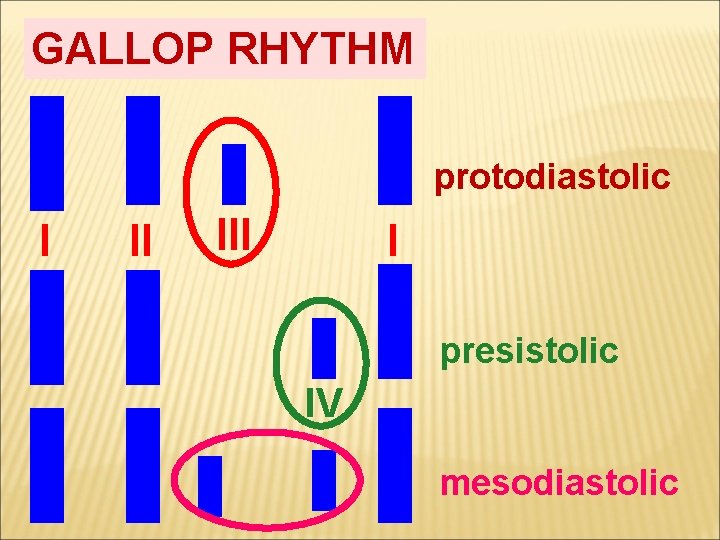 GALLOP RHYTHM

I II III I

protodiastolic

IV

presistolic

mesodiastolic